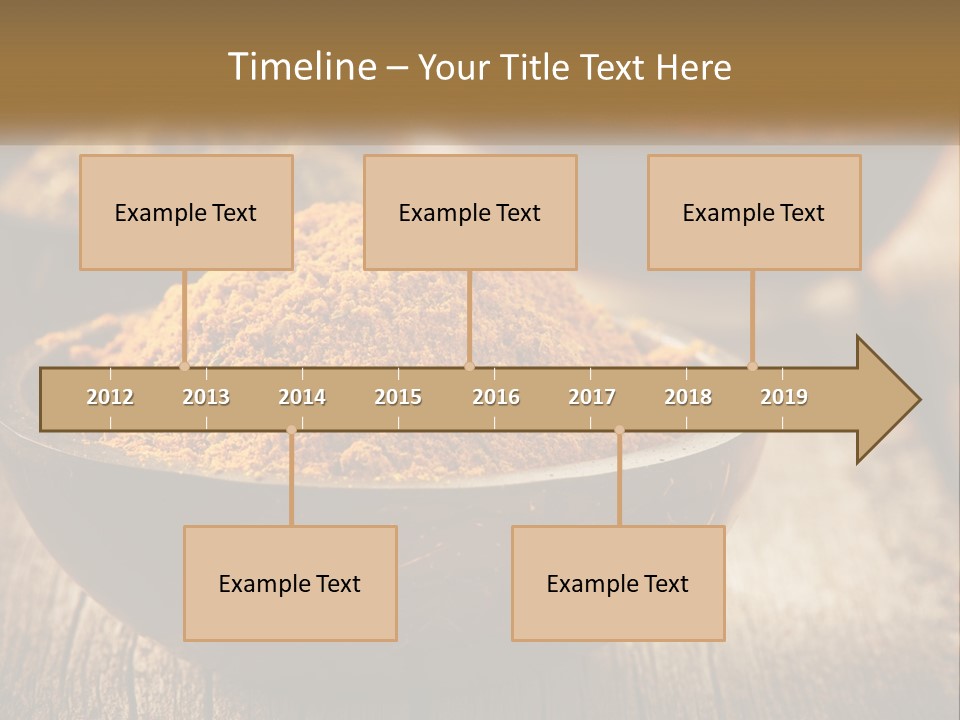 Timeline – Your Title Text Here

Example Text

Example Text

Example Text

2012 2013 2014 2015 2016 2017 2018 2019

Example Text

Example Text